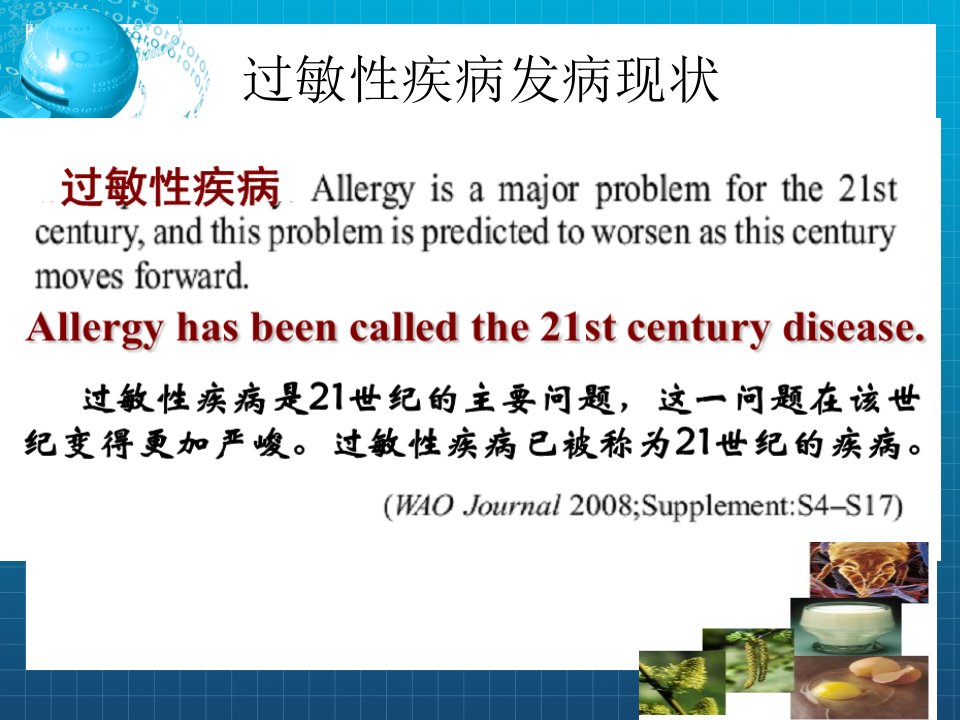 过敏性疾病发病现状

过敏性疾病 Allergy is a major problem for the 21st century, and this problem is predicted to worsen as this century moves forward.

Allergy has been called the 21st century disease.

过敏性疾病是21世纪的主要问题，这一问题在该世纪变得更加严峻。过敏性疾病已被称为21世纪的疾病。

(WAO Journal 2008;Supplement:S4–S17)